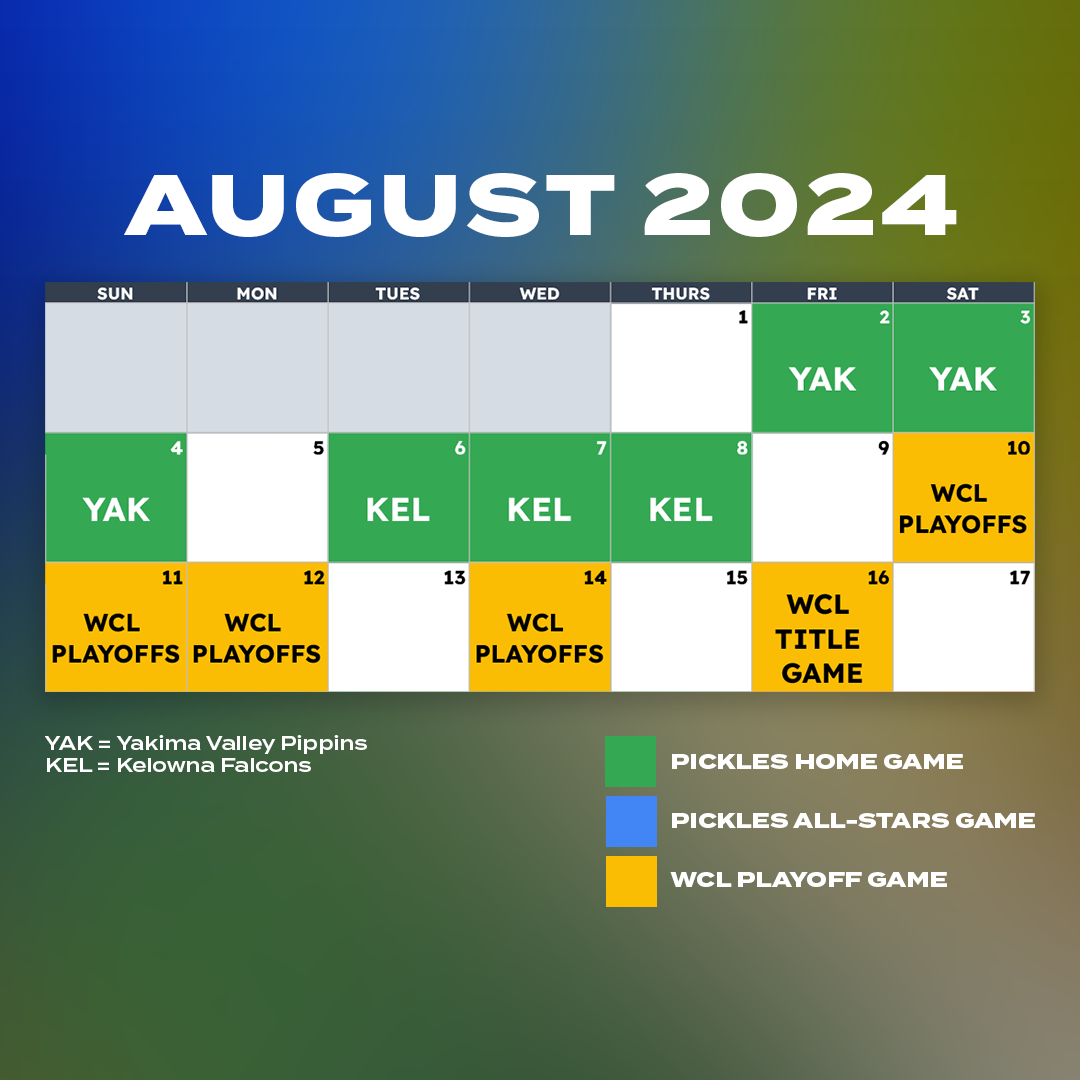 AUGUST 2024

| SUN | MON | TUES | WED | THURS | FRI | SAT |
|---|---|---|---|---|---|---|
| | | | | 1 | 2 YAK | 3 YAK |
| 4 YAK | 5 | 6 KEL | 7 KEL | 8 KEL | 9 | 10 WCL PLAYOFFS |
| 11 WCL PLAYOFFS | 12 WCL PLAYOFFS | 13 | 14 WCL PLAYOFFS | 15 | 16 WCL TITLE GAME | 17 |

YAK = Yakima Valley Pippins
KEL = Kelowna Falcons

PICKLES HOME GAME
PICKLES ALL-STARS GAME
WCL PLAYOFF GAME